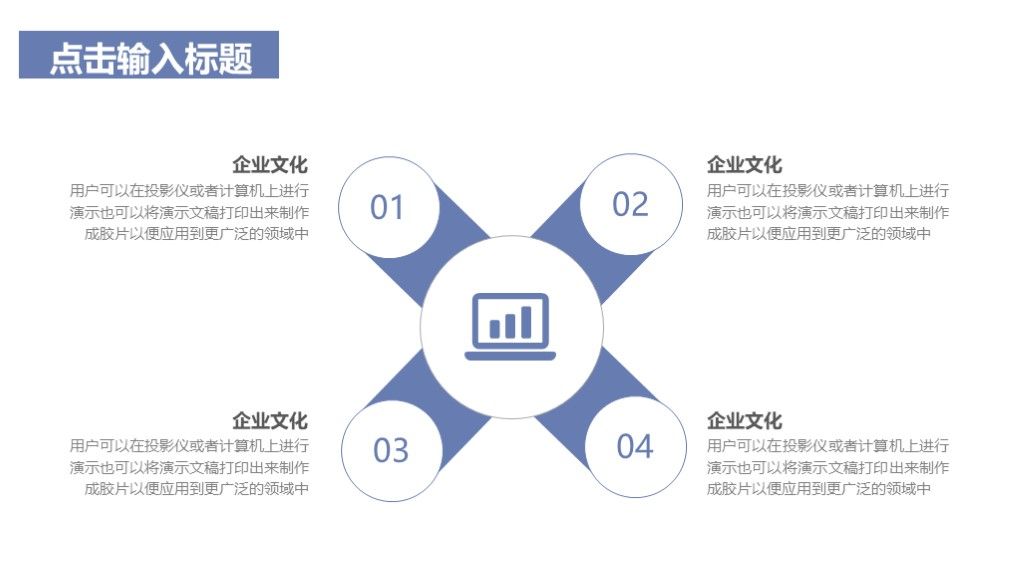 点击输入标题

企业文化
用户可以在投影仪或者计算机上进行演示也可以将演示文稿打印出来制作成胶片以便应用到更广泛的领域中

01

02

企业文化
用户可以在投影仪或者计算机上进行演示也可以将演示文稿打印出来制作成胶片以便应用到更广泛的领域中

企业文化
用户可以在投影仪或者计算机上进行演示也可以将演示文稿打印出来制作成胶片以便应用到更广泛的领域中

03

04

企业文化
用户可以在投影仪或者计算机上进行演示也可以将演示文稿打印出来制作成胶片以便应用到更广泛的领域中